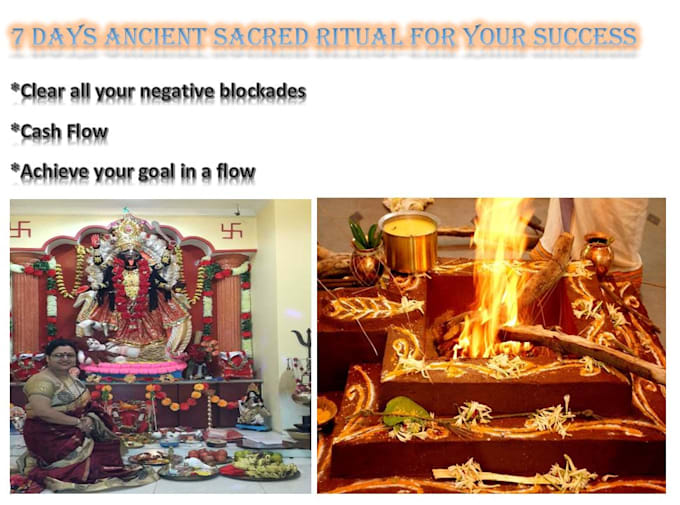 7 DAYS ANCIENT SACRED RITUAL FOR YOUR SUCCESS

*Clear all your negative blockades

*Cash Flow

*Achieve your goal in a flow